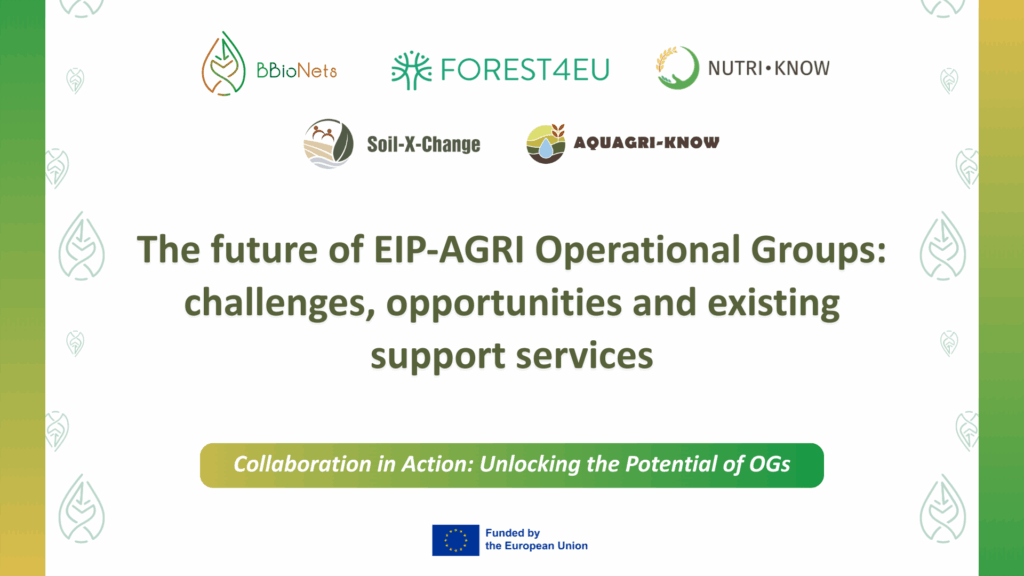 BBioNets

FOREST4EU

NUTRI•KNOW

Soil-X-Change

AQUAGRI-KNOW

The future of EIP-AGRI Operational Groups: challenges, opportunities and existing support services

Collaboration in Action: Unlocking the Potential of OGs

Funded by the European Union